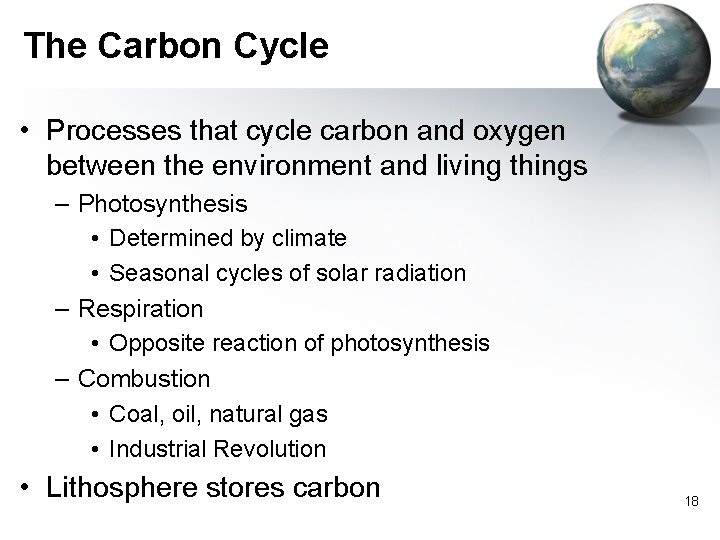 The Carbon Cycle

• Processes that cycle carbon and oxygen between the environment and living things
– Photosynthesis
• Determined by climate
• Seasonal cycles of solar radiation
– Respiration
• Opposite reaction of photosynthesis
– Combustion
• Coal, oil, natural gas
• Industrial Revolution
• Lithosphere stores carbon

18